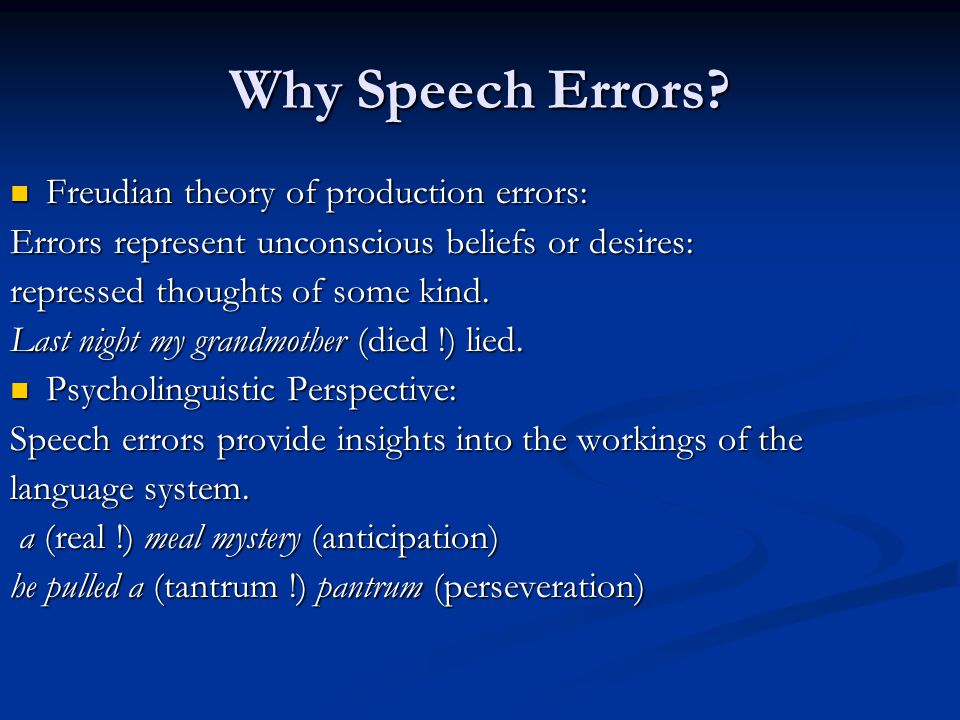 Why Speech Errors?

Freudian theory of production errors:

Errors represent unconscious beliefs or desires: repressed thoughts of some kind.

Last night my grandmother (died !) lied.

Psycholinguistic Perspective:

Speech errors provide insights into the workings of the language system.

a (real !) meal mystery (anticipation)

he pulled a (tantrum !) pantrum (perseveration)